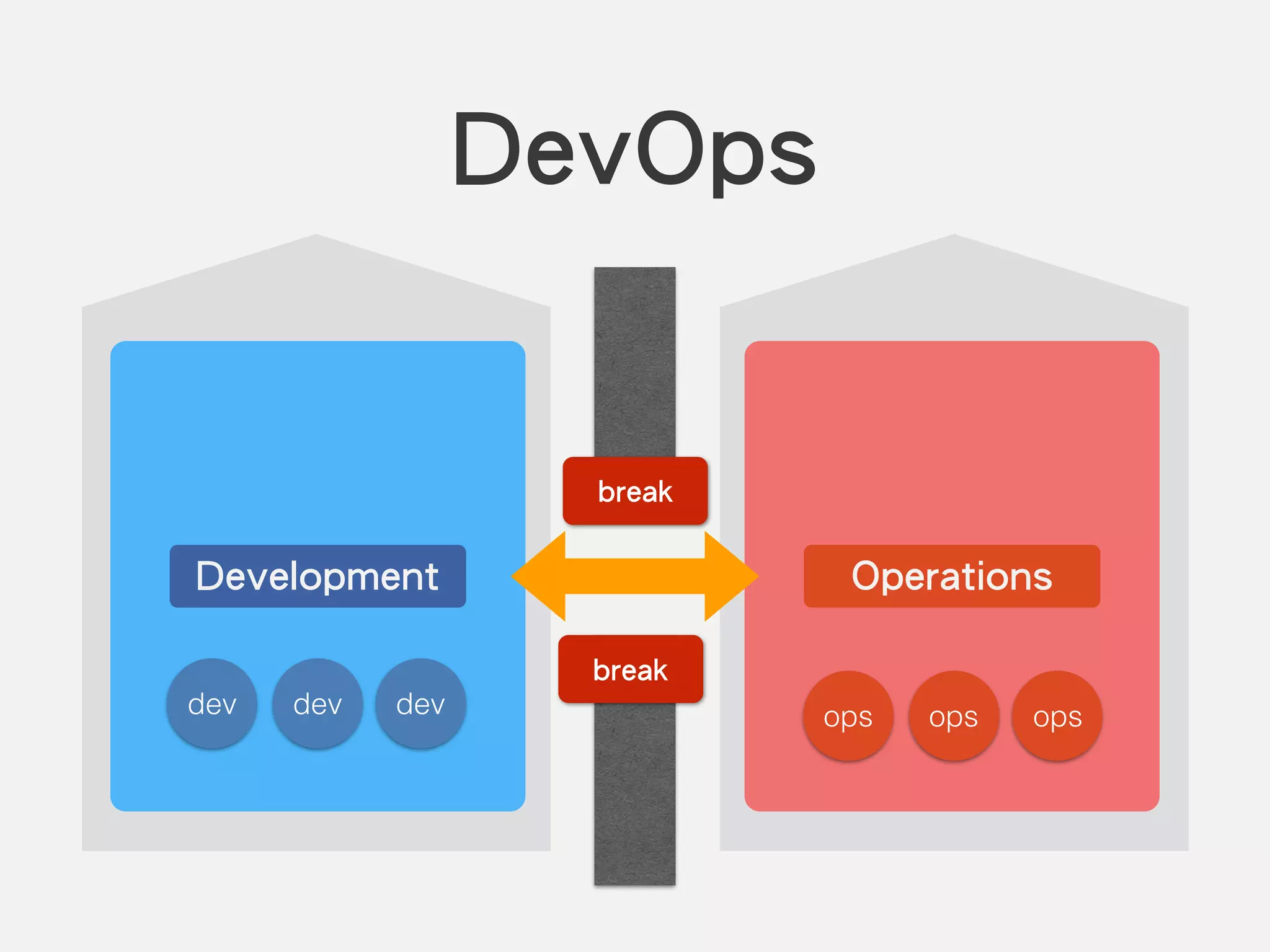 DevOps

Development

dev dev dev

break

break

Operations

ops ops ops